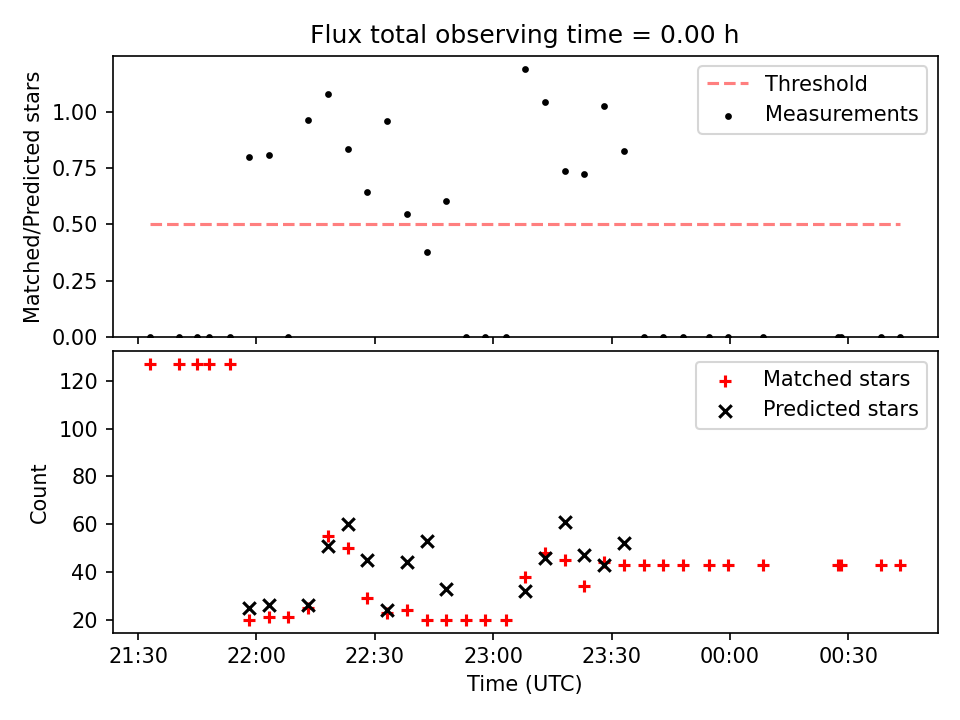 Flux total observing time = 0.00 h

Matched/Predicted stars

1.00
0.75
0.50
0.25
0.00

Threshold
Measurements

Count

120
100
80
60
40
20

Matched stars
Predicted stars

21:30
22:00
22:30
23:00
23:30
00:00
00:30

Time (UTC)